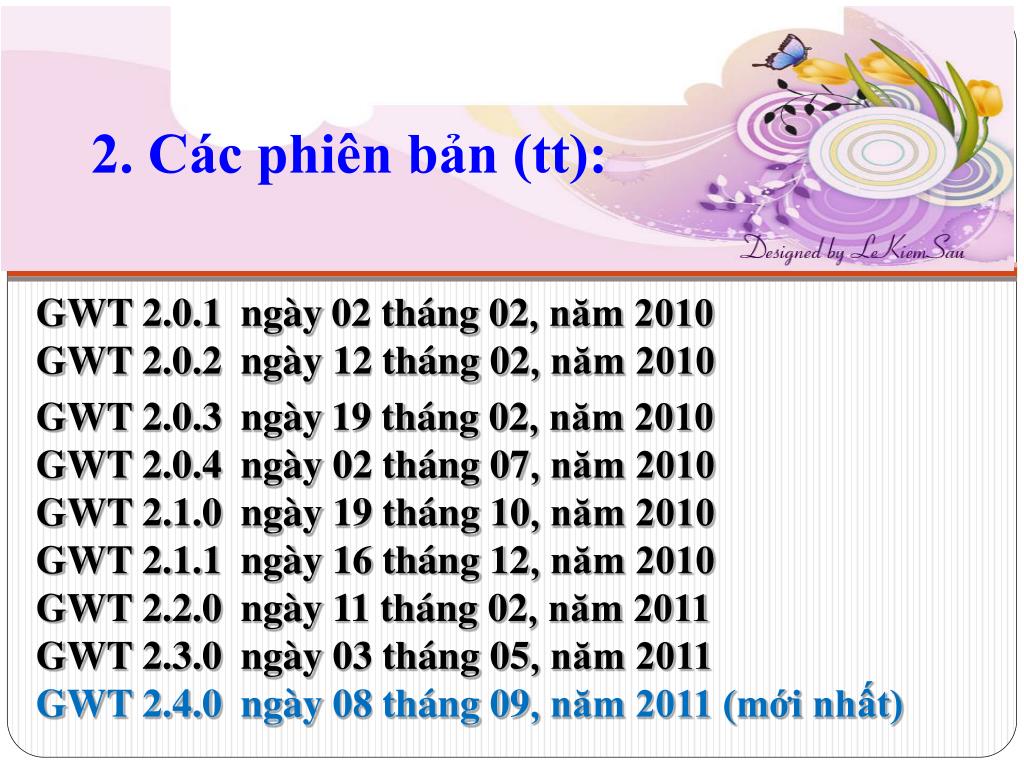 2. Các phiên bản (tt):

Designed by LeKiemSau

GWT 2.0.1 ngày 02 tháng 02, năm 2010
GWT 2.0.2 ngày 12 tháng 02, năm 2010
GWT 2.0.3 ngày 19 tháng 02, năm 2010
GWT 2.0.4 ngày 02 tháng 07, năm 2010
GWT 2.1.0 ngày 19 tháng 10, năm 2010
GWT 2.1.1 ngày 16 tháng 12, năm 2010
GWT 2.2.0 ngày 11 tháng 02, năm 2011
GWT 2.3.0 ngày 03 tháng 05, năm 2011
GWT 2.4.0 ngày 08 tháng 09, năm 2011 (mới nhất)